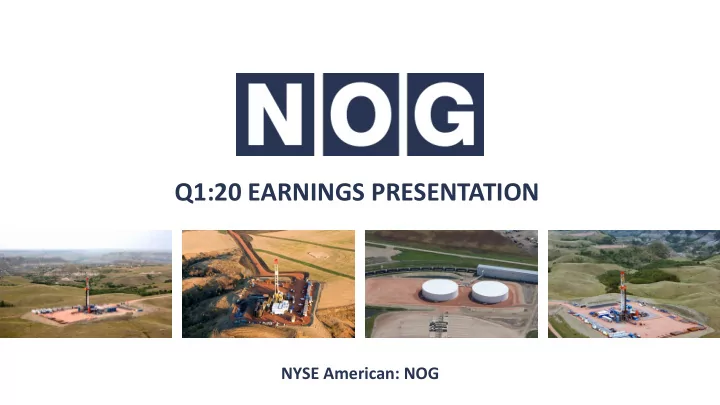 NOG

Q1:20 EARNINGS PRESENTATION

NYSE American: NOG